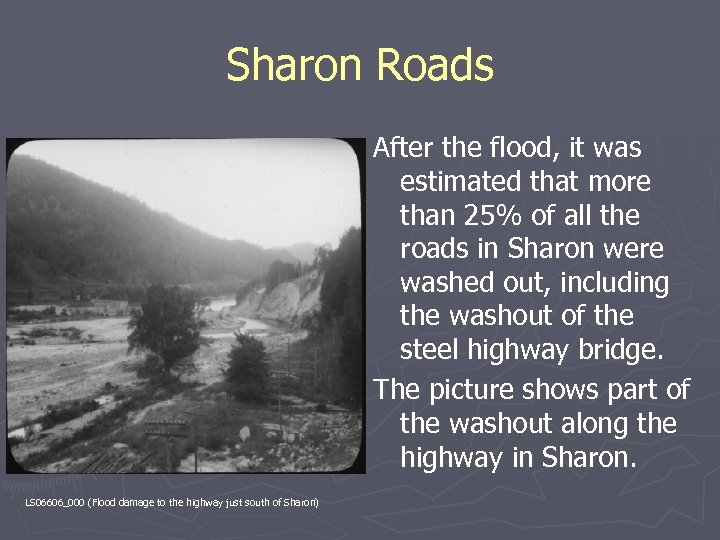 Sharon Roads

After the flood, it was estimated that more than 25% of all the roads in Sharon were washed out, including the washout of the steel highway bridge.

The picture shows part of the washout along the highway in Sharon.

LS06606_000 (Flood damage to the highway just south of Sharon)